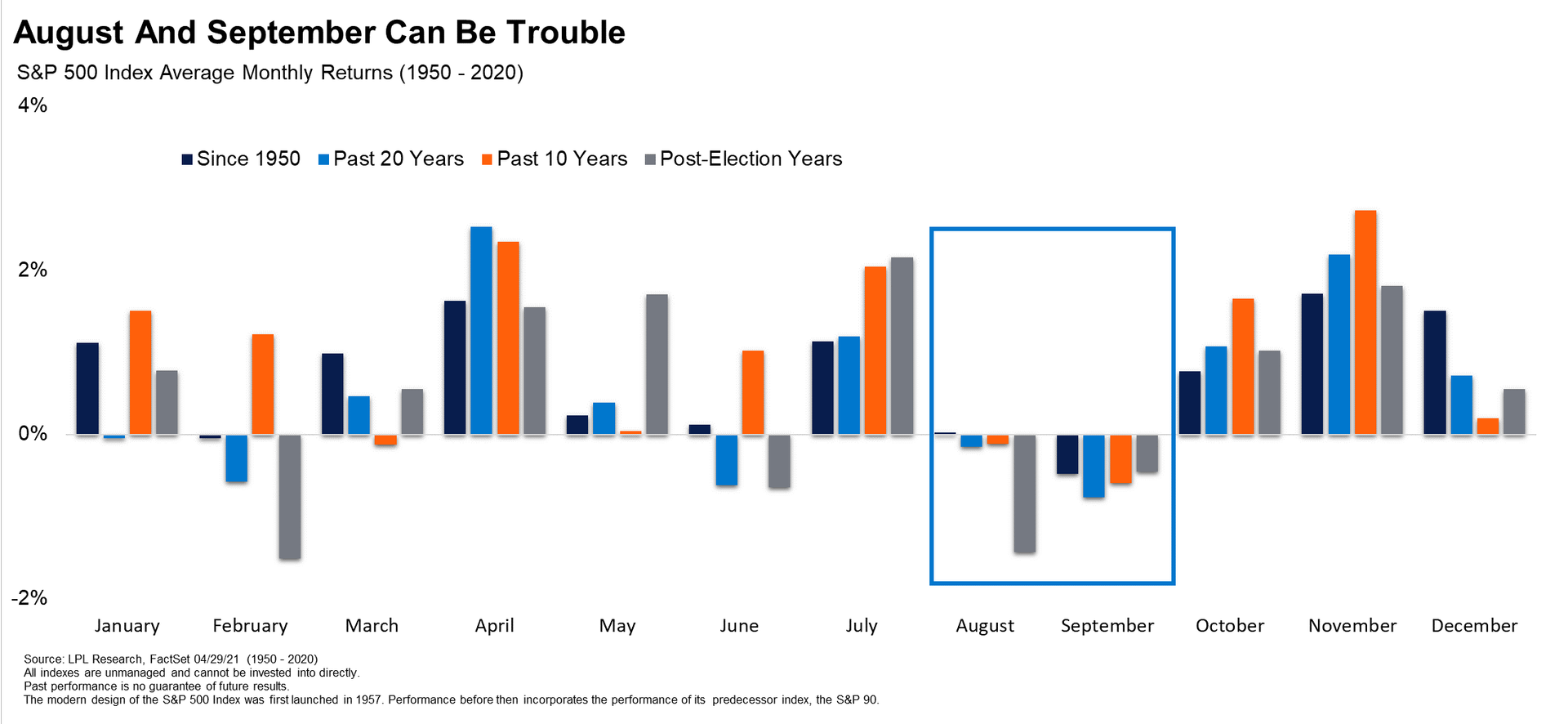 August And September Can Be Trouble

S&P 500 Index Average Monthly Returns (1950 - 2020)

4%

Since 1950 Past 20 Years Past 10 Years Post-Election Years

2%

0%

-2%

January February March April May June July August September October November December

Source: LPL Research, FactSet 04/29/21 (1950 - 2020)
All indexes are unmanaged and cannot be invested into directly.
Past performance is no guarantee of future results.
The modern design of the S&P 500 Index was first launched in 1957. Performance before then incorporates the performance of its predecessor index, the S&P 90.